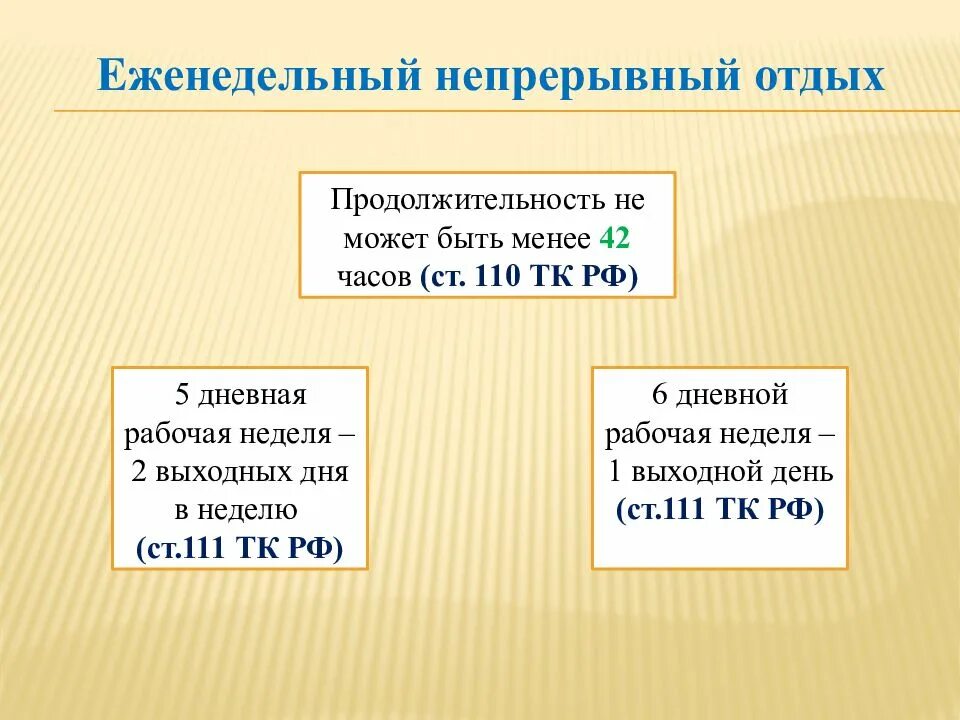 Еженедельный непрерывный отдых

Продолжительность не может быть менее 42 часов (ст. 110 ТК РФ)

5 дневная рабочая неделя – 2 выходных дня в неделю (ст.111 ТК РФ)

6 дневной рабочая неделя – 1 выходной день (ст.111 ТК РФ)